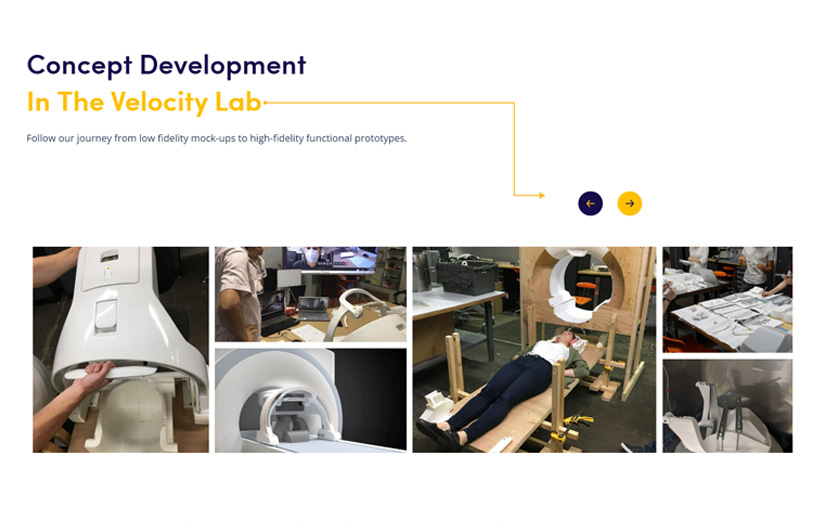 Concept Development
In The Velocity Lab

Follow our journey from low fidelity mock-ups to high-fidelity functional prototypes.